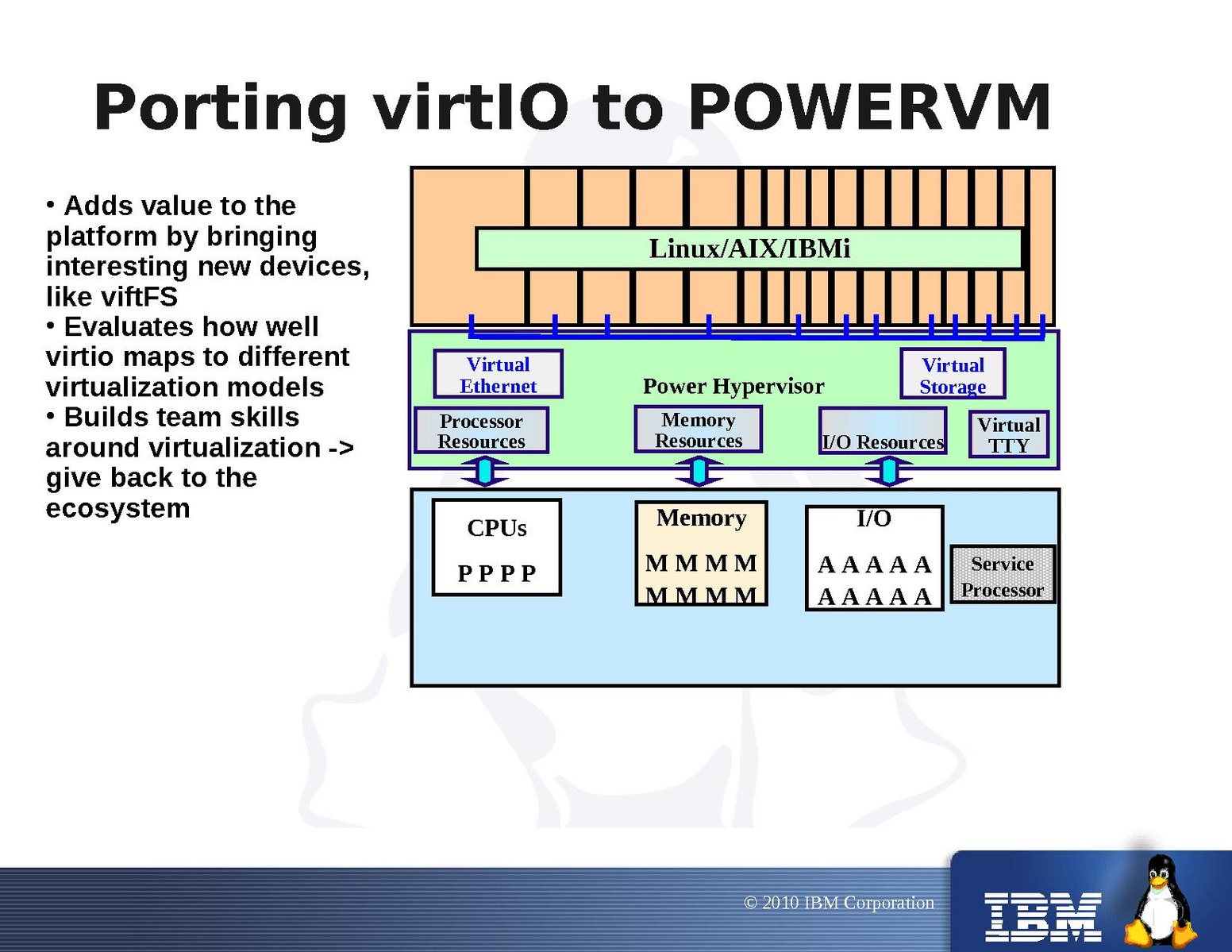 Porting virtIO to POWERVM

• Adds value to the platform by bringing interesting new devices, like viftFS
• Evaluates how well virtio maps to different virtualization models
• Builds team skills around virtualization -> give back to the ecosystem

Linux/AIX/IBMi

Virtual Ethernet

Power Hypervisor

Virtual Storage

Processor Resources

Memory Resources

I/O Resources

Virtual TTY

CPUs

P P P P

Memory

M M M M
M M M M

I/O

A A A A A
A A A A A

Service Processor

© 2010 IBM Corporation

IBM